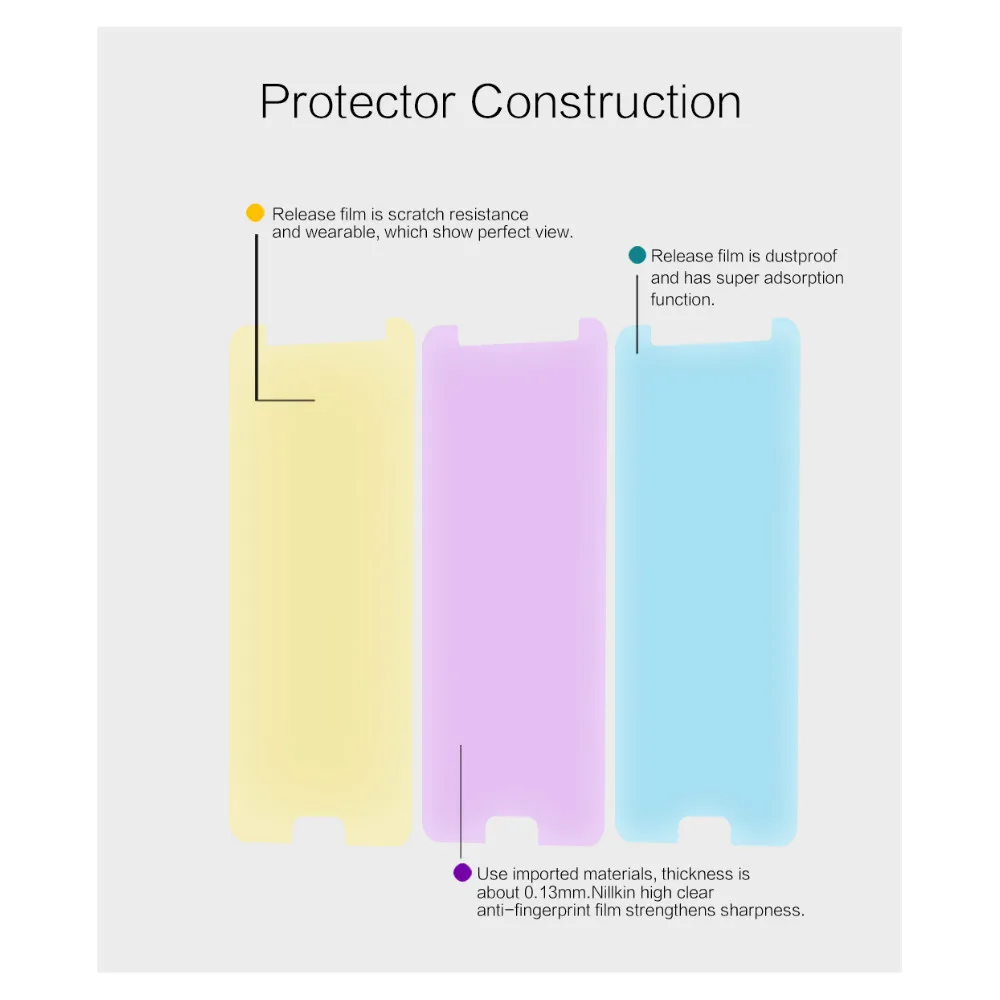 Protector Construction

Release film is scratch resistance and wearable, which show perfect view.

Release film is dustproof and has super adsorption function.

Use imported materials, thickness is about 0.13mm.Nillkin high clear anti-fingerprint film strengthens sharpness.